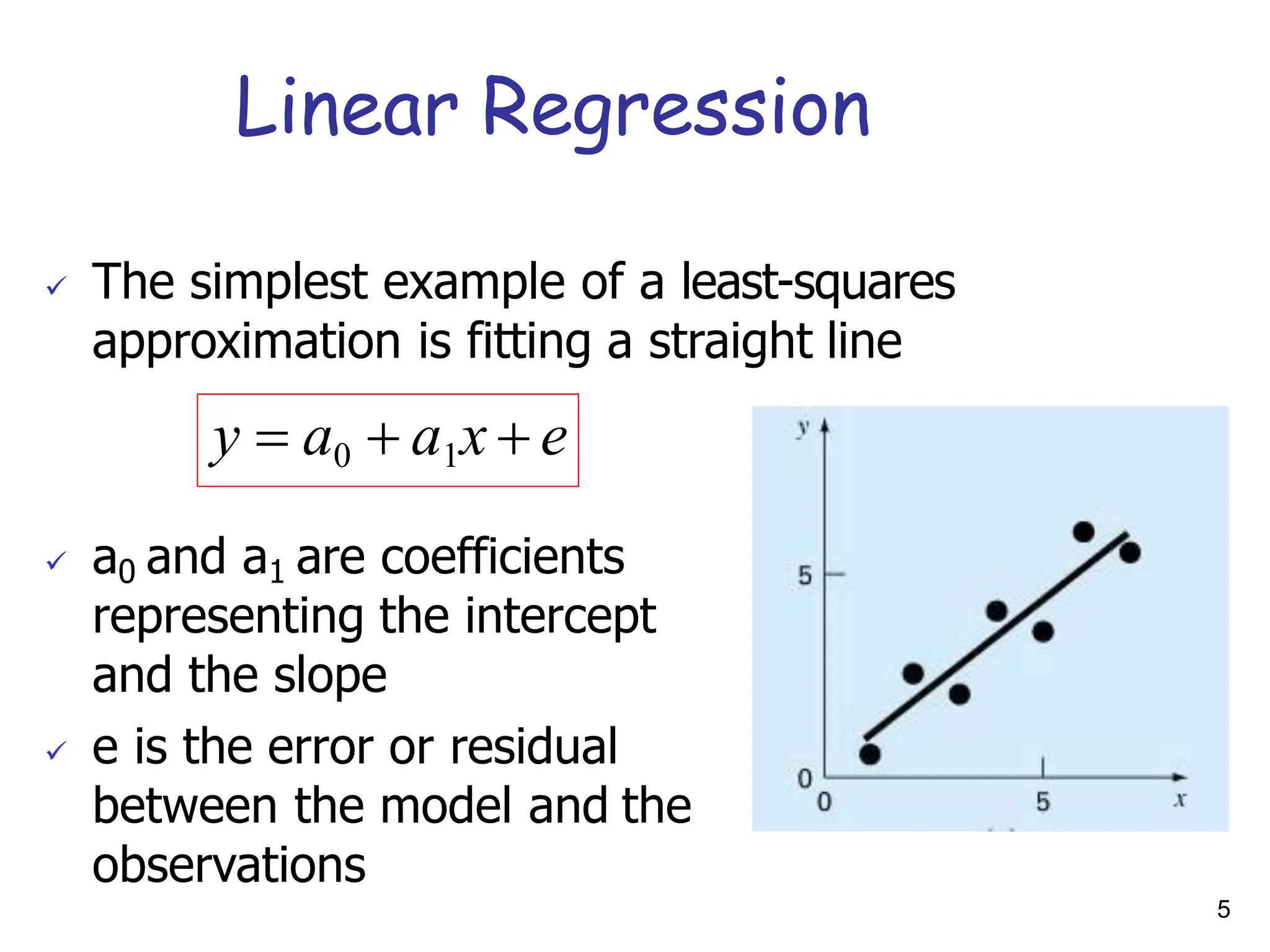 Linear Regression

✓ The simplest example of a least-squares approximation is fitting a straight line

$y = a_0 + a_1 x + e$

✓ $a_0$ and $a_1$ are coefficients representing the intercept and the slope

✓ e is the error or residual between the model and the observations

y
5
0
0
5
x

5